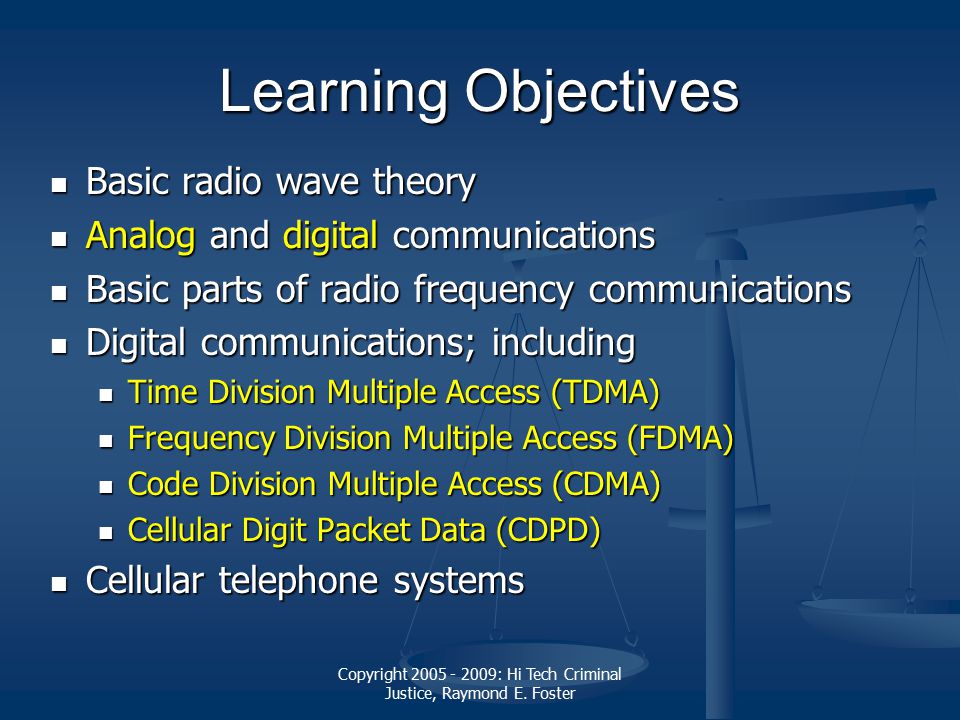 Learning Objectives

- Basic radio wave theory
- Analog and digital communications
- Basic parts of radio frequency communications
- Digital communications; including
  - Time Division Multiple Access (TDMA)
  - Frequency Division Multiple Access (FDMA)
  - Code Division Multiple Access (CDMA)
  - Cellular Digit Packet Data (CDPD)
- Cellular telephone systems

Copyright 2005 - 2009: Hi Tech Criminal Justice, Raymond E. Foster